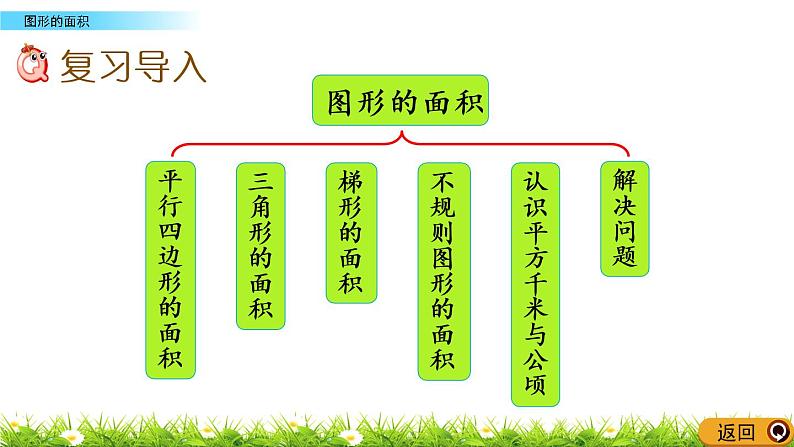 图形的面积

复习导入

图形的面积

平行四边形的面积

三角形的面积

梯形的面积

不规则图形的面积

认识平方千米与公顷

解决问题

返回